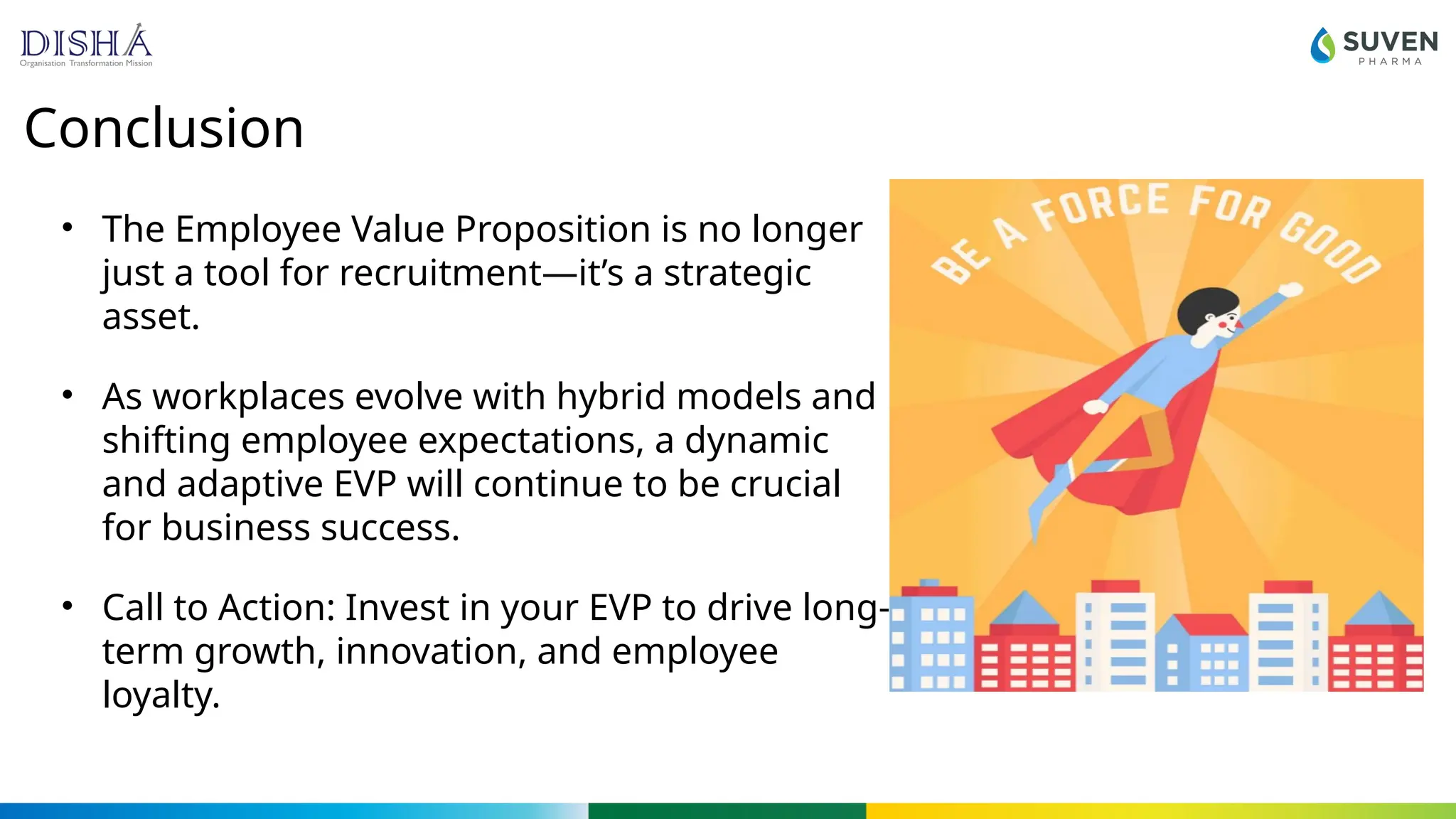 DISHA
Organisation Transformation Mission

SUVEN
PHARMA

Conclusion

• The Employee Value Proposition is no longer just a tool for recruitment—it's a strategic asset.

• As workplaces evolve with hybrid models and shifting employee expectations, a dynamic and adaptive EVP will continue to be crucial for business success.

• Call to Action: Invest in your EVP to drive long-term growth, innovation, and employee loyalty.

BE A FORCE FOR GOOD